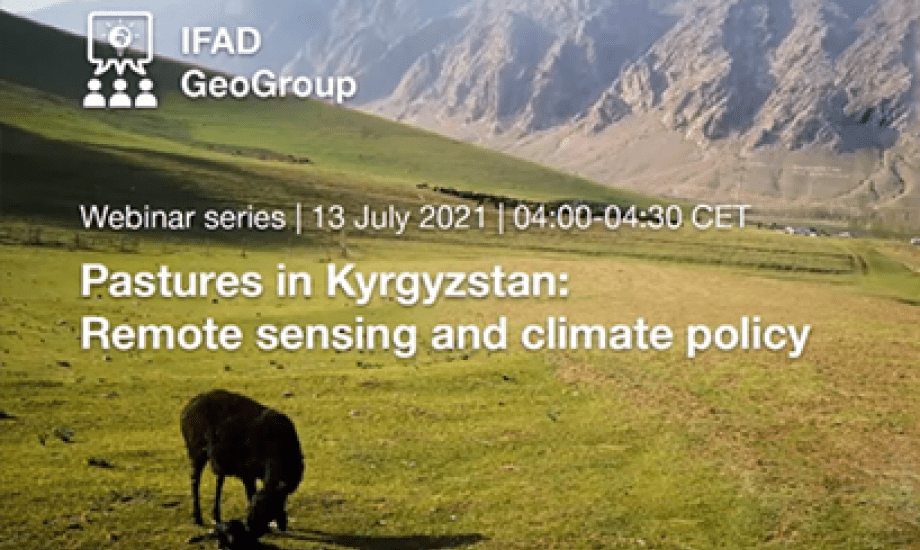 IFAD
GeoGroup

Webinar series | 13 July 2021 | 04:00-04:30 CET

Pastures in Kyrgyzstan:
Remote sensing and climate policy